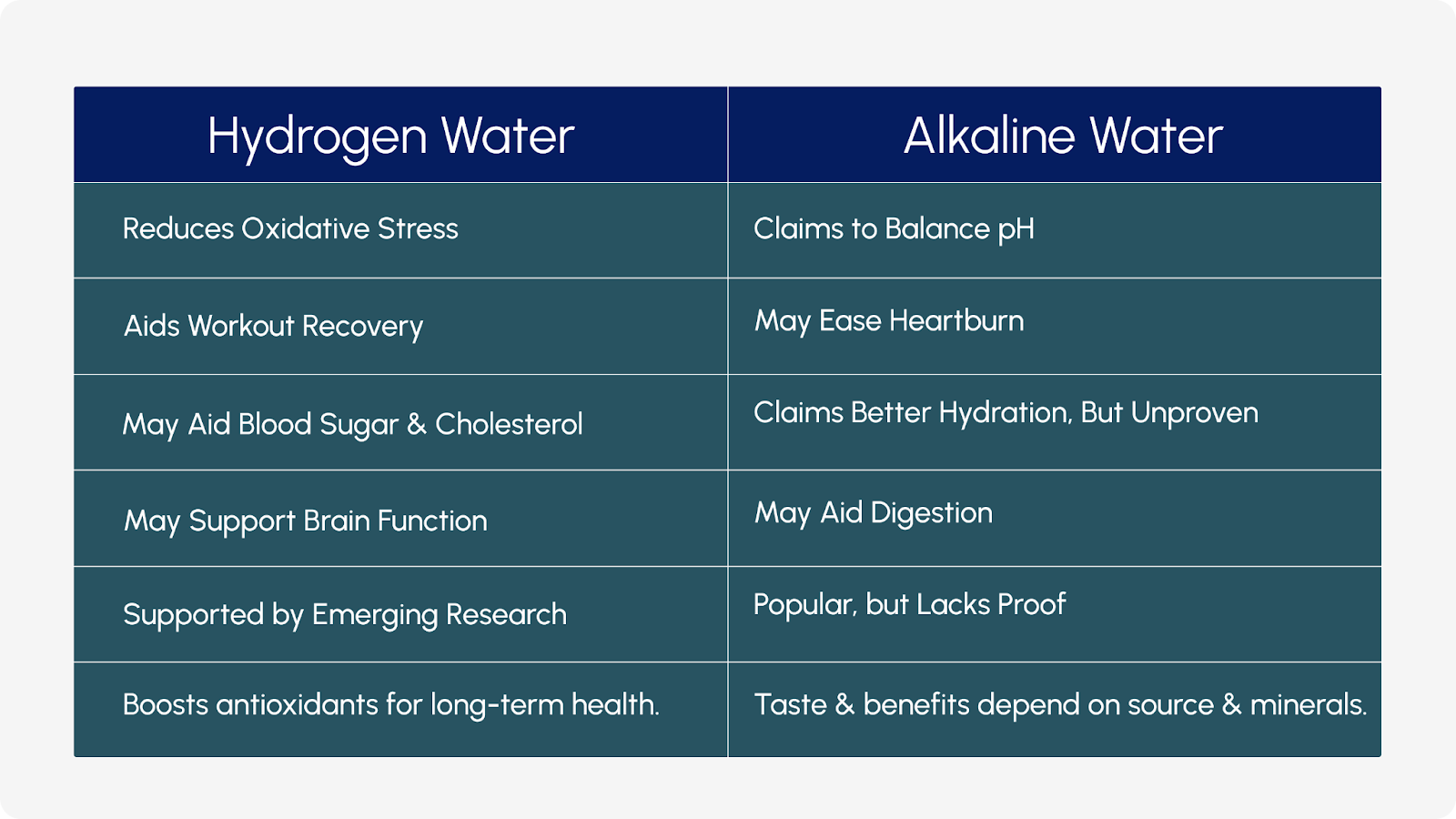 | Hydrogen Water | Alkaline Water |
|---|---|
| Reduces Oxidative Stress | Claims to Balance pH |
| Aids Workout Recovery | May Ease Heartburn |
| May Aid Blood Sugar & Cholesterol | Claims Better Hydration, But Unproven |
| May Support Brain Function | May Aid Digestion |
| Supported by Emerging Research | Popular, but Lacks Proof |
| Boosts antioxidants for long-term health. | Taste & benefits depend on source & minerals. |